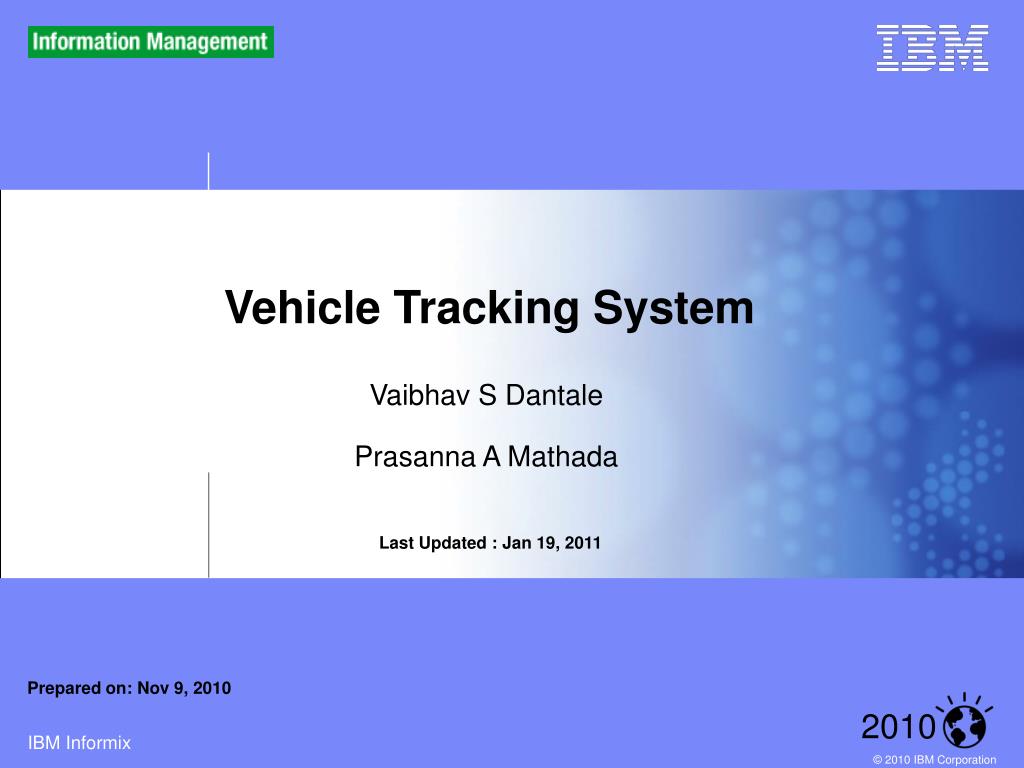 Information Management

IBM

Vehicle Tracking System

Vaibhav S Dantale

Prasanna A Mathada

Last Updated : Jan 19, 2011

Prepared on: Nov 9, 2010

IBM Informix

2010

© 2010 IBM Corporation